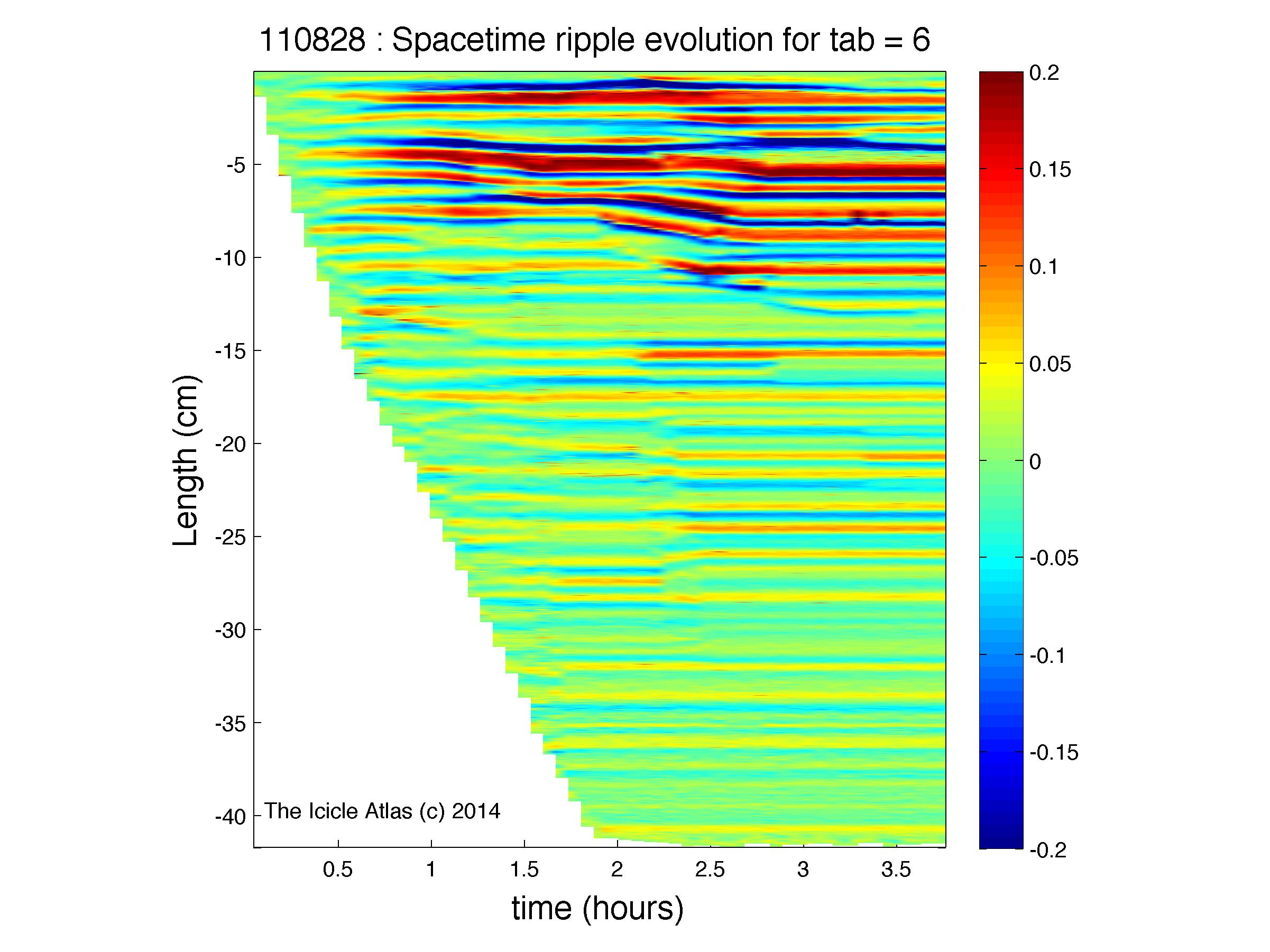 110828 : Spacetime ripple evolution for tab = 6

Length (cm)

-5
-10
-15
-20
-25
-30
-35
-40

The Icicle Atlas (c) 2014

0.5
1
1.5
2
2.5
3
3.5

time (hours)

0.2
0.15
0.1
0.05
0
-0.05
-0.1
-0.15
-0.2